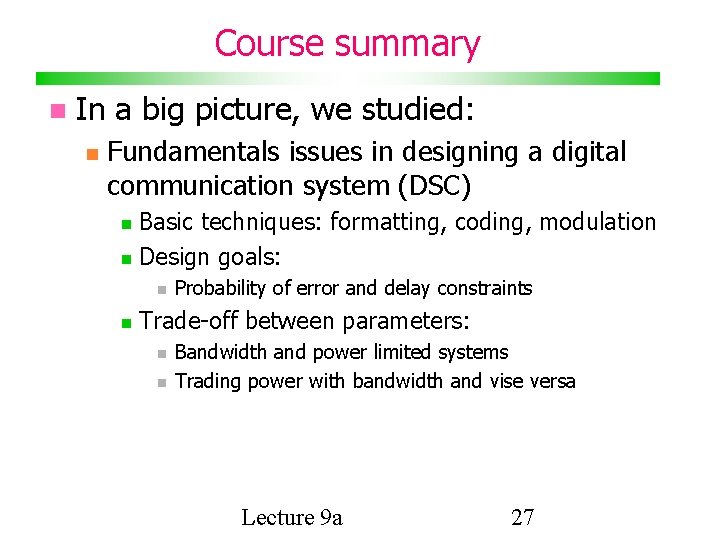 Course summary

In a big picture, we studied:

Fundamentals issues in designing a digital communication system (DSC)

Basic techniques: formatting, coding, modulation

Design goals:

Probability of error and delay constraints

Trade-off between parameters:

Bandwidth and power limited systems

Trading power with bandwidth and vise versa

Lecture 9a

27